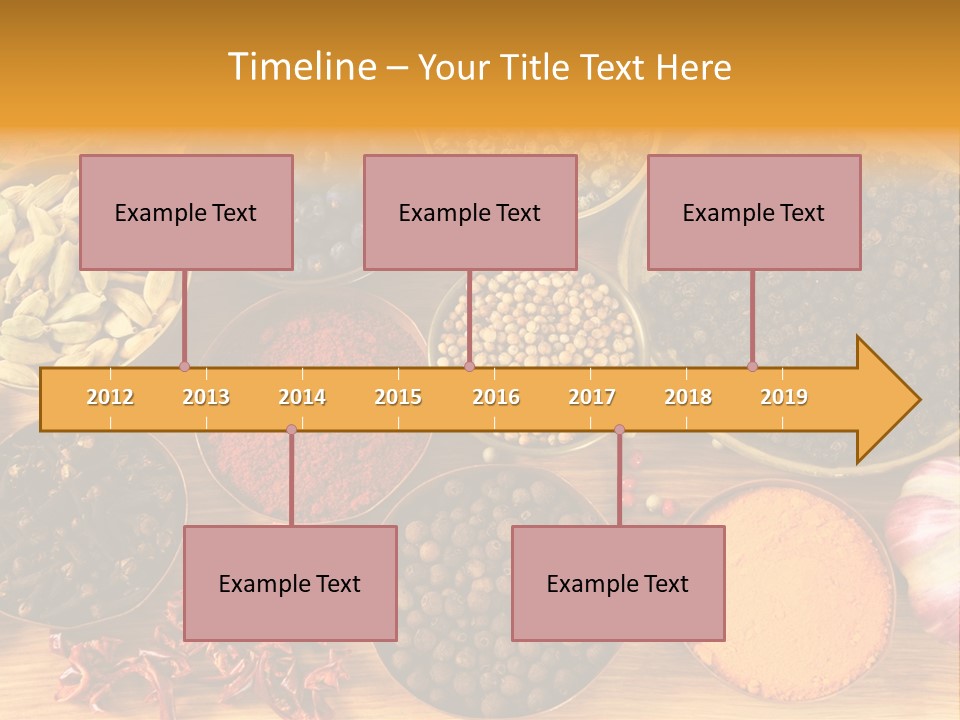 Timeline – Your Title Text Here

Example Text

Example Text

Example Text

2012 2013 2014 2015 2016 2017 2018 2019

Example Text

Example Text